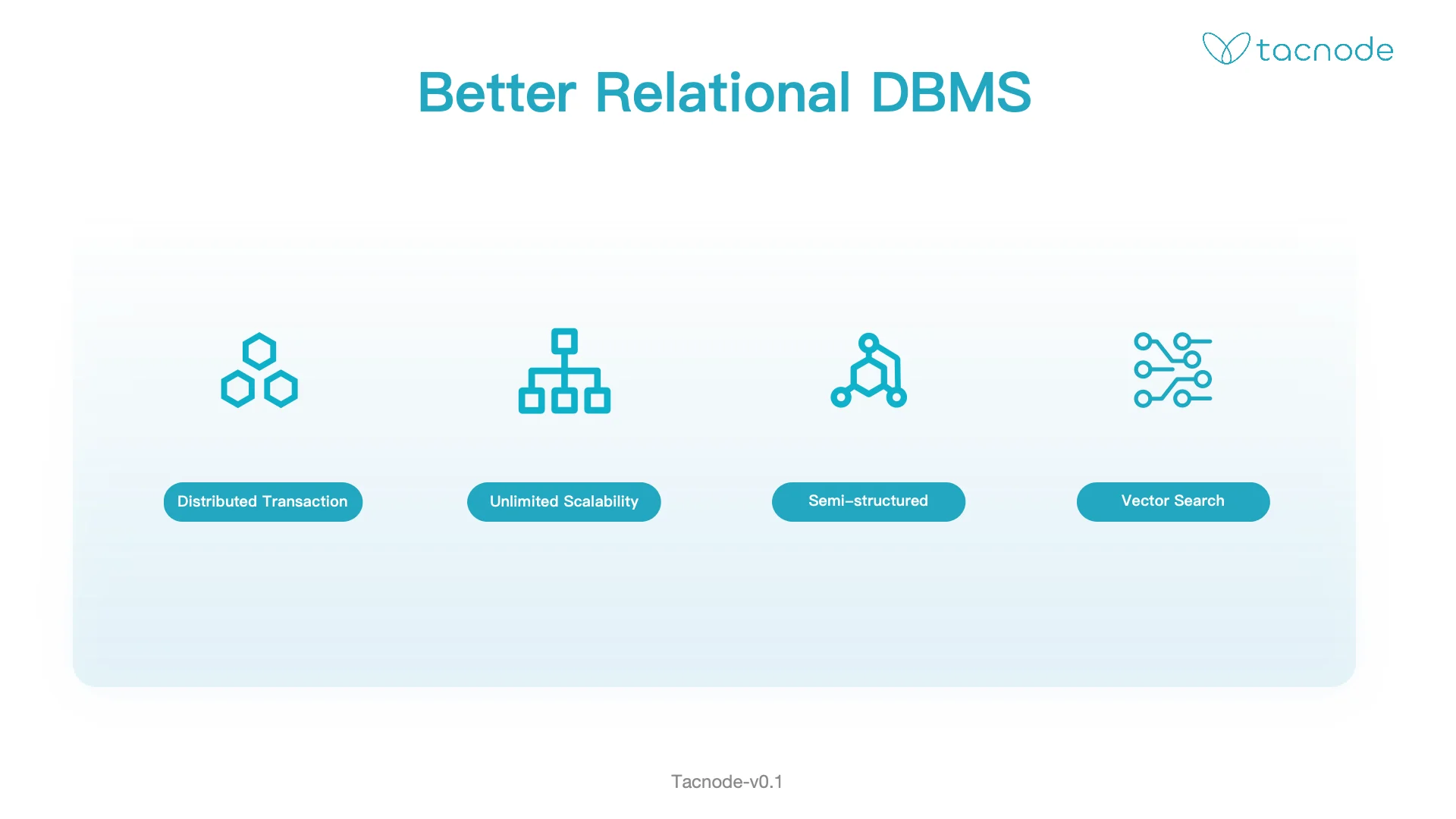 tacnode

Better Relational DBMS

Distributed Transaction

Unlimited Scalability

Semi-structured

Vector Search

Tacnode-v0.1